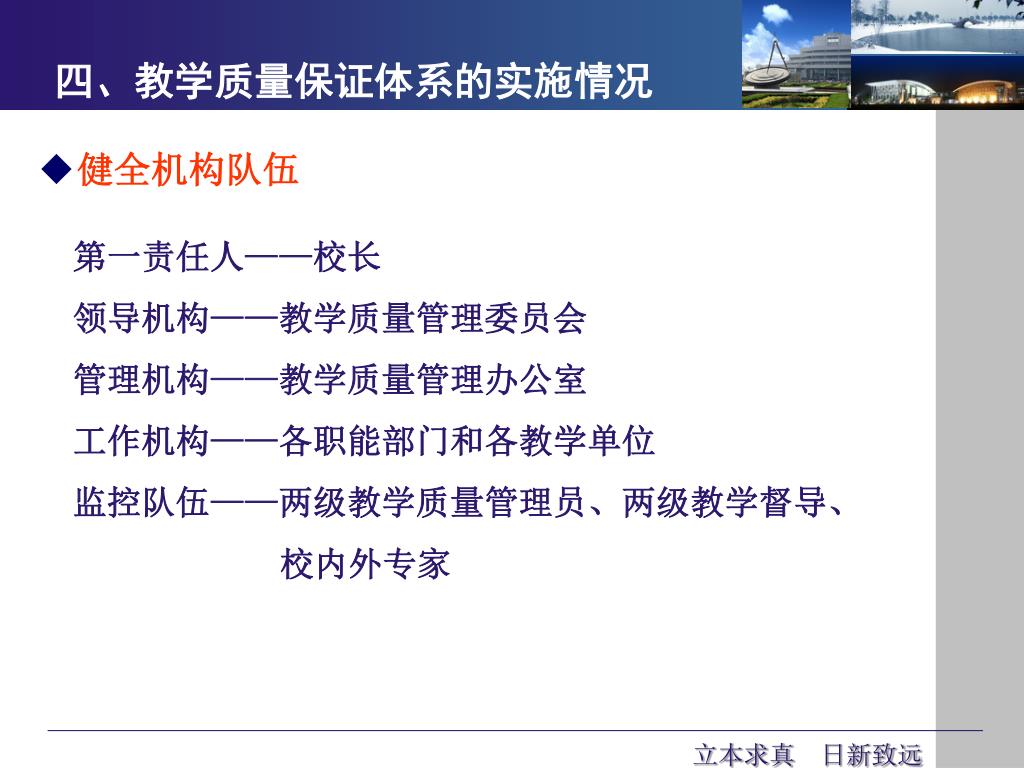 四、教学质量保证体系的实施情况

◆健全机构队伍

第一责任人——校长

领导机构——教学质量管理委员会

管理机构——教学质量管理办公室

工作机构——各职能部门和各教学单位

监控队伍——两级教学质量管理员、两级教学督导、校内外专家

立本求真　日新致远